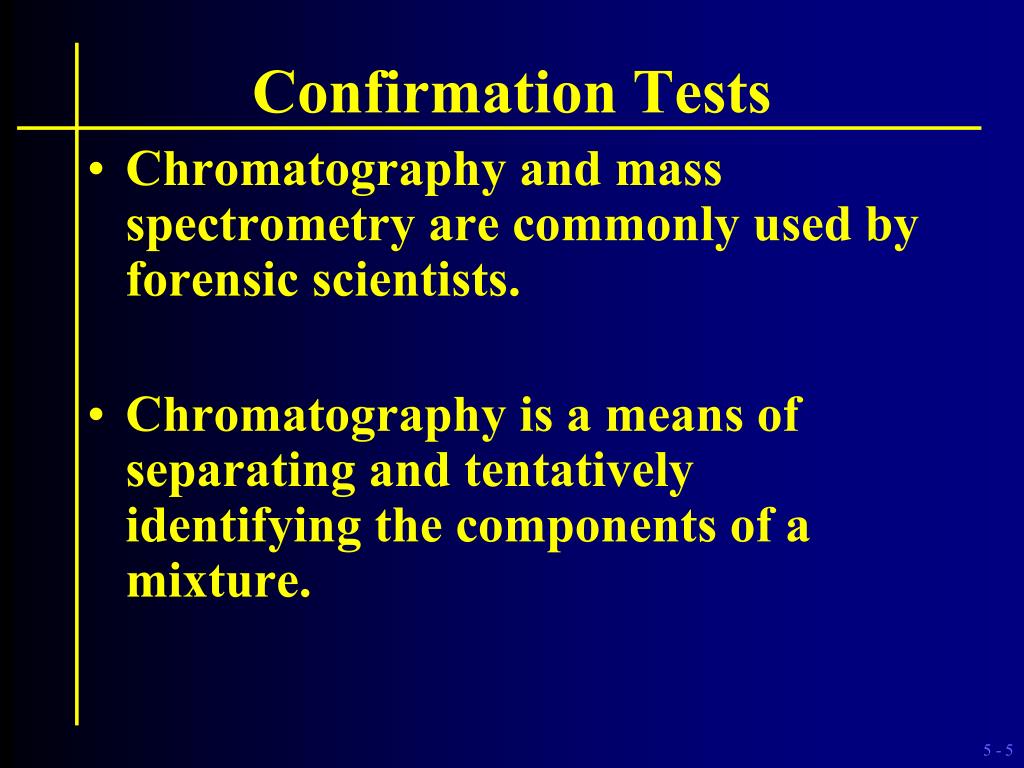 Confirmation Tests

• Chromatography and mass spectrometry are commonly used by forensic scientists.

• Chromatography is a means of separating and tentatively identifying the components of a mixture.

5 - 5